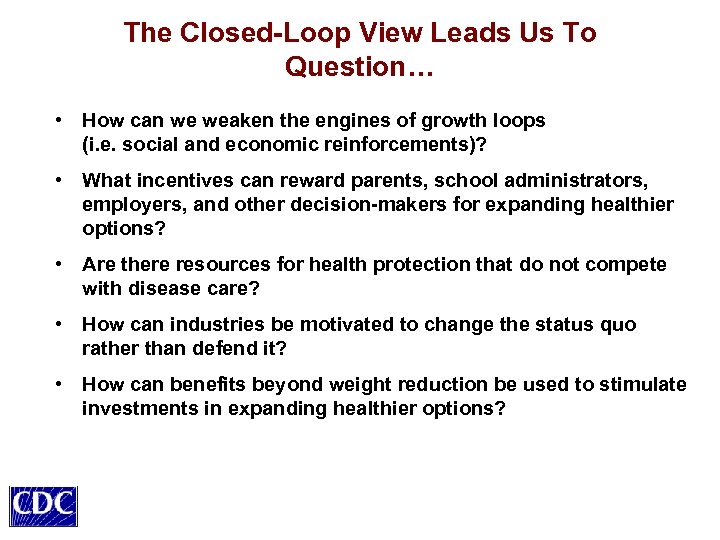 The Closed-Loop View Leads Us To Question…

• How can we weaken the engines of growth loops (i.e. social and economic reinforcements)?

• What incentives can reward parents, school administrators, employers, and other decision-makers for expanding healthier options?

• Are there resources for health protection that do not compete with disease care?

• How can industries be motivated to change the status quo rather than defend it?

• How can benefits beyond weight reduction be used to stimulate investments in expanding healthier options?

CDC